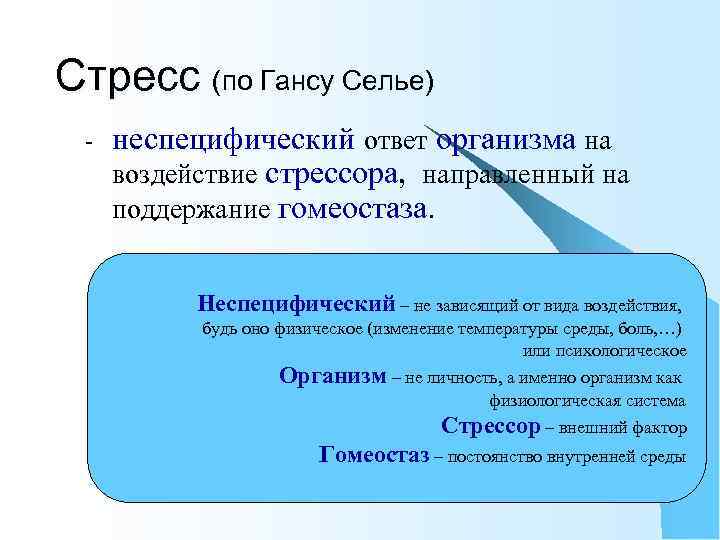 Стресс (по Гансу Селье)

- неспецифический ответ организма на воздействие стрессора, направленный на поддержание гомеостаза.

Неспецифический – не зависящий от вида воздействия, будь оно физическое (изменение температуры среды, боль,…) или психологическое

Организм – не личность, а именно организм как физиологическая система

Стрессор – внешний фактор

Гомеостаз – постоянство внутренней среды